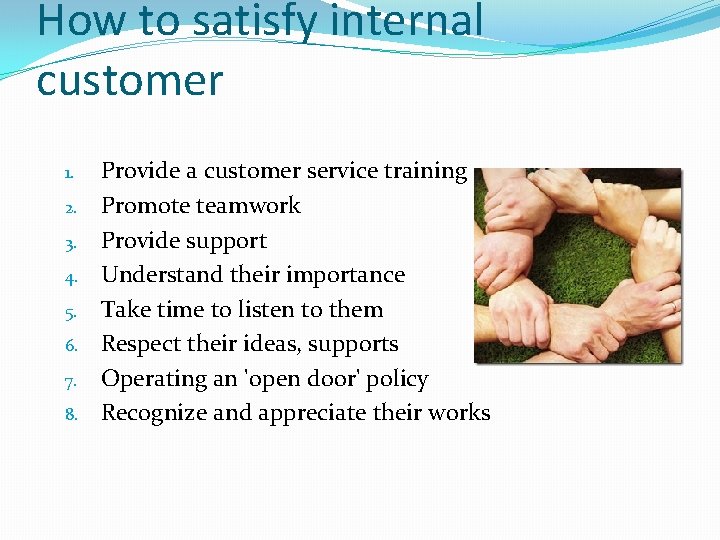 How to satisfy internal customer

1. Provide a customer service training
2. Promote teamwork
3. Provide support
4. Understand their importance
5. Take time to listen to them
6. Respect their ideas, supports
7. Operating an 'open door' policy
8. Recognize and appreciate their works